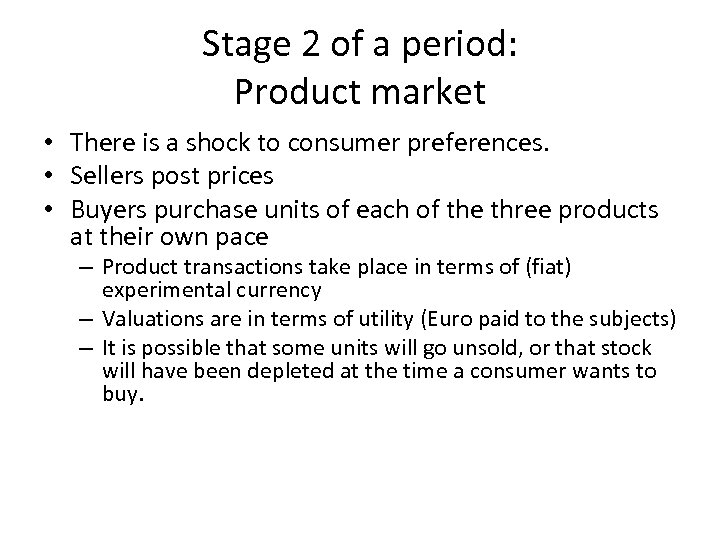 Stage 2 of a period:
Product market

• There is a shock to consumer preferences.
• Sellers post prices
• Buyers purchase units of each of the three products at their own pace
  – Product transactions take place in terms of (fiat) experimental currency
  – Valuations are in terms of utility (Euro paid to the subjects)
  – It is possible that some units will go unsold, or that stock will have been depleted at the time a consumer wants to buy.